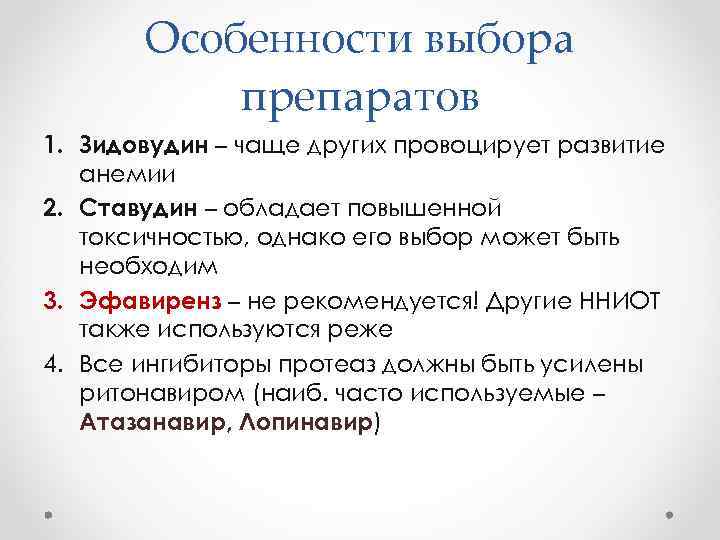 Особенности выбора препаратов

1. Зидовудин – чаще других провоцирует развитие анемии
2. Ставудин – обладает повышенной токсичностью, однако его выбор может быть необходим
3. Эфавиренз – не рекомендуется! Другие ННИОТ также используются реже
4. Все ингибиторы протеаз должны быть усилены ритонавиром (наиб. часто используемые – Атазанавир, Лопинавир)